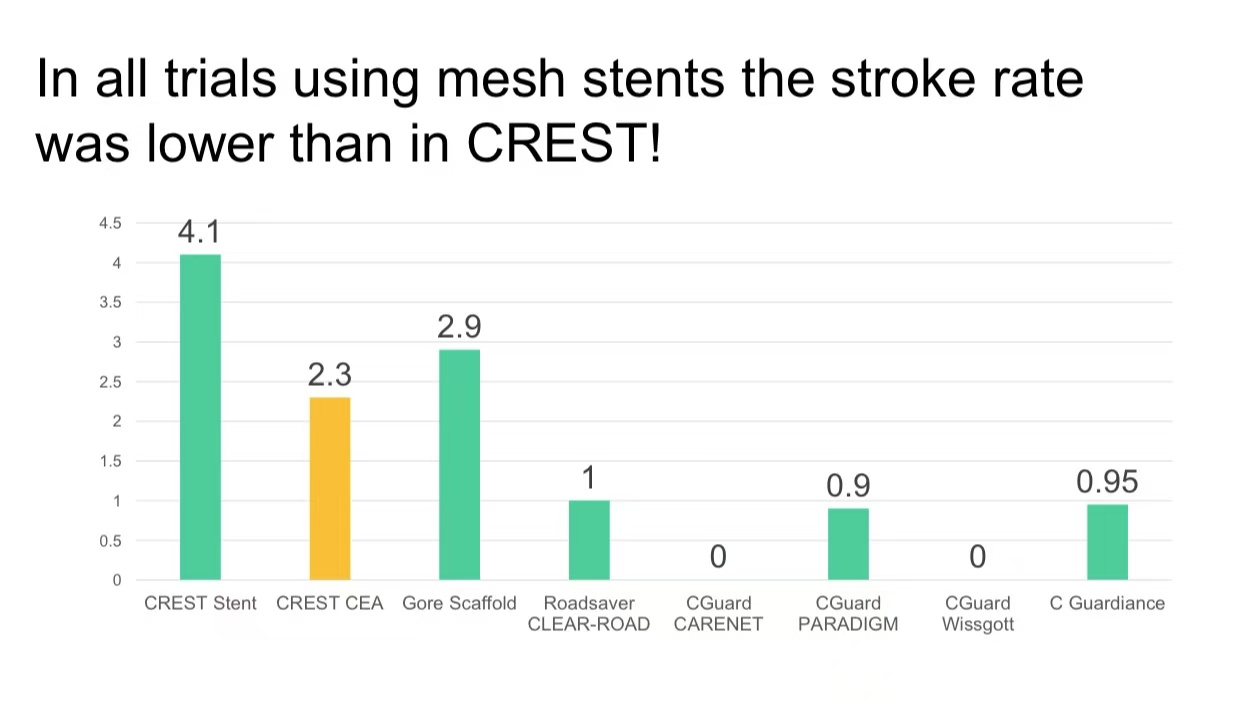 In all trials using mesh stents the stroke rate was lower than in CREST!

4.5
4
3.5
3
2.5
2
1.5
1
0.5
0

4.1
2.3
2.9
1
0
0.9
0
0.95

CREST Stent
CREST CEA
Gore Scaffold
Roadsaver CLEAR-ROAD
CGuard CARENET
CGuard PARADIGM
CGuard Wissgott
C Guardiance